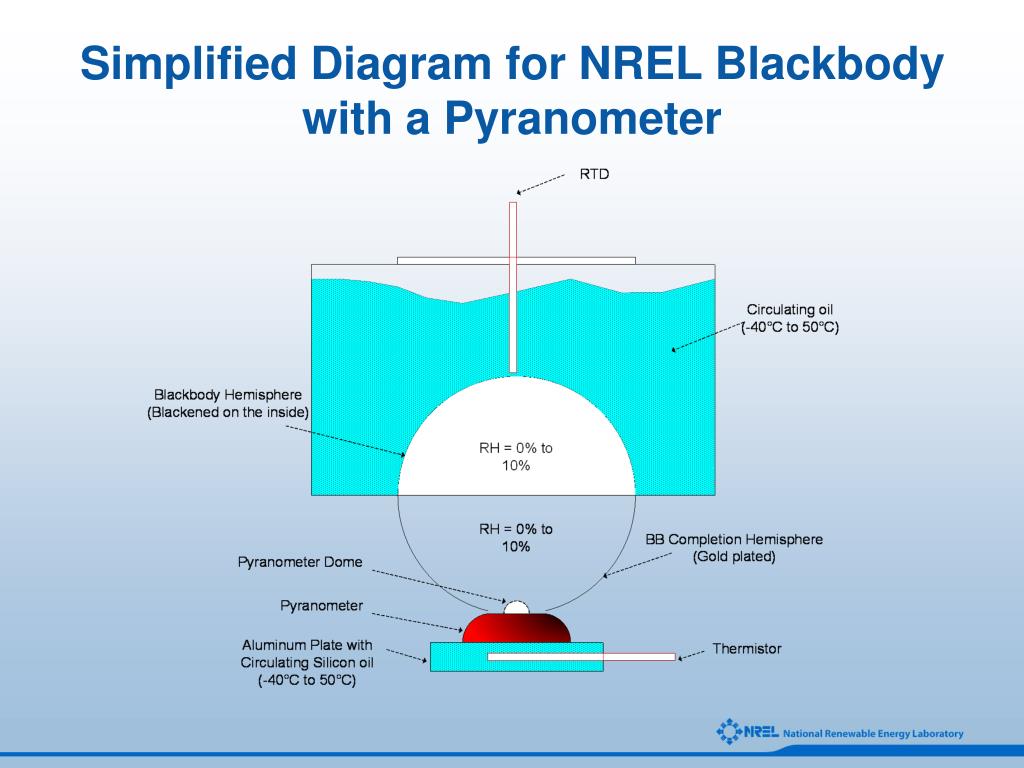 Simplified Diagram for NREL Blackbody with a Pyranometer

RTD

Circulating oil (-40°C to 50°C)

Blackbody Hemisphere (Blackened on the inside)

RH = 0% to 10%

RH = 0% to 10%

BB Completion Hemisphere (Gold plated)

Pyranometer Dome

Pyranometer

Aluminum Plate with Circulating Silicon oil (-40°C to 50°C)

Thermistor

NREL National Renewable Energy Laboratory